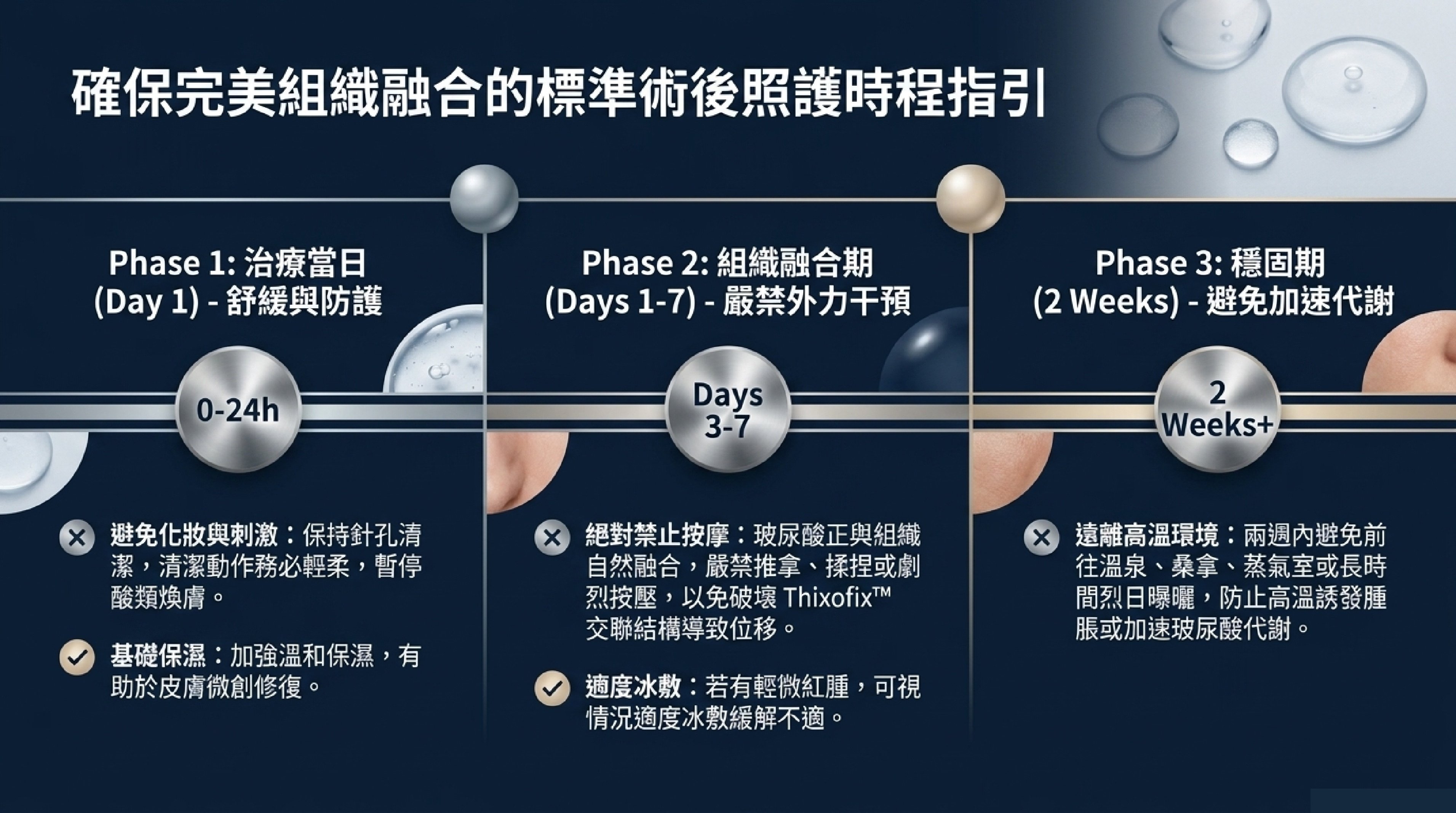 確保完美組織融合的標準術後照護時程指引

Phase 1: 治療當日
(Day 1) - 舒緩與防護

0-24h

避免化妝與刺激：保持針孔清潔，清潔動作務必輕柔，暫停酸類煥膚。

基礎保濕：加強溫和保濕，有助於皮膚微創修復。

Phase 2: 組織融合期
(Days 1-7) - 嚴禁外力干預

Days 3-7

絕對禁止按摩：玻尿酸正與組織自然融合，嚴禁推拿、揉捏或劇烈按壓，以免破壞 Thixofix™ 交聯結構導致位移。

適度冰敷：若有輕微紅腫，可視情況適度冰敷緩解不適。

Phase 3: 穩固期
(2 Weeks) - 避免加速代謝

2 Weeks+

遠離高溫環境：兩週內避免前往溫泉、桑拿、蒸氣室或長時間烈日曝曬，防止高溫誘發腫脹或加速玻尿酸代謝。